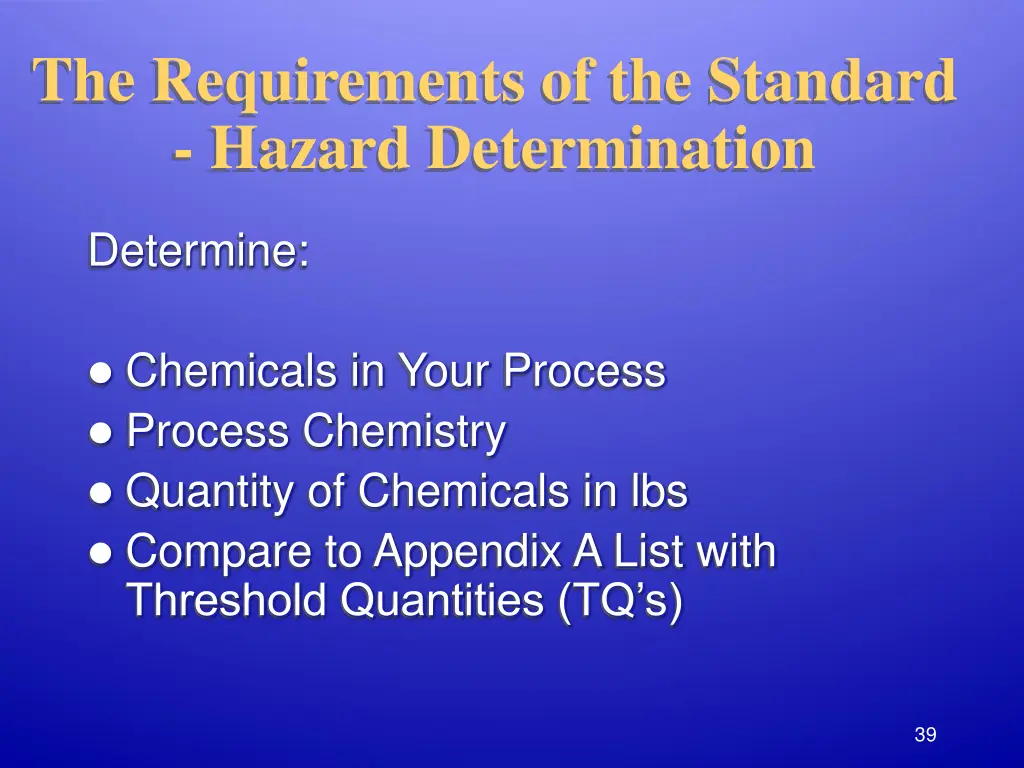 The Requirements of the Standard - Hazard Determination

Determine:

● Chemicals in Your Process
● Process Chemistry
● Quantity of Chemicals in lbs
● Compare to Appendix A List with Threshold Quantities (TQ’s)

39